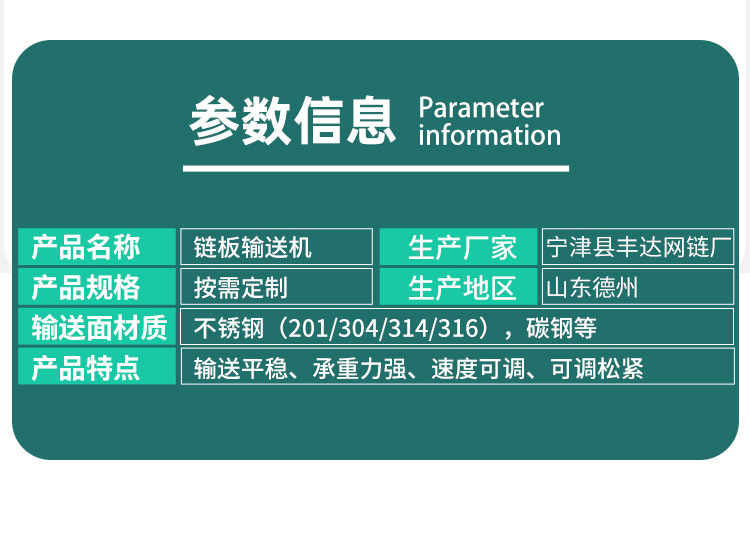 参数信息 Parameter information

| 产品名称 | 链板输送机 | 生产厂家 | 宁津县丰达网链厂 |
|---|---|---|---|
| 产品规格 | 按需定制 | 生产地区 | 山东德州 |
| 输送面材质 | 不锈钢（201/304/314/316），碳钢等 | | |
| 产品特点 | 输送平稳、承重力强、速度可调、可调松紧 | | |